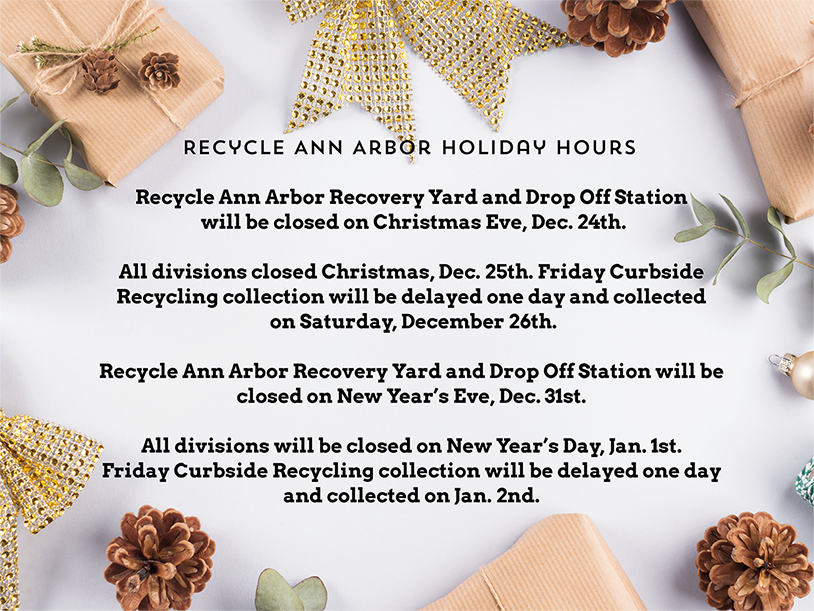 RECYCLE ANN ARBOR HOLIDAY HOURS

Recycle Ann Arbor Recovery Yard and Drop Off Station will be closed on Christmas Eve, Dec. 24th.

All divisions closed Christmas, Dec. 25th. Friday Curbside Recycling collection will be delayed one day and collected on Saturday, December 26th.

Recycle Ann Arbor Recovery Yard and Drop Off Station will be closed on New Year's Eve, Dec. 31st.

All divisions will be closed on New Year's Day, Jan. 1st. Friday Curbside Recycling collection will be delayed one day and collected on Jan. 2nd.